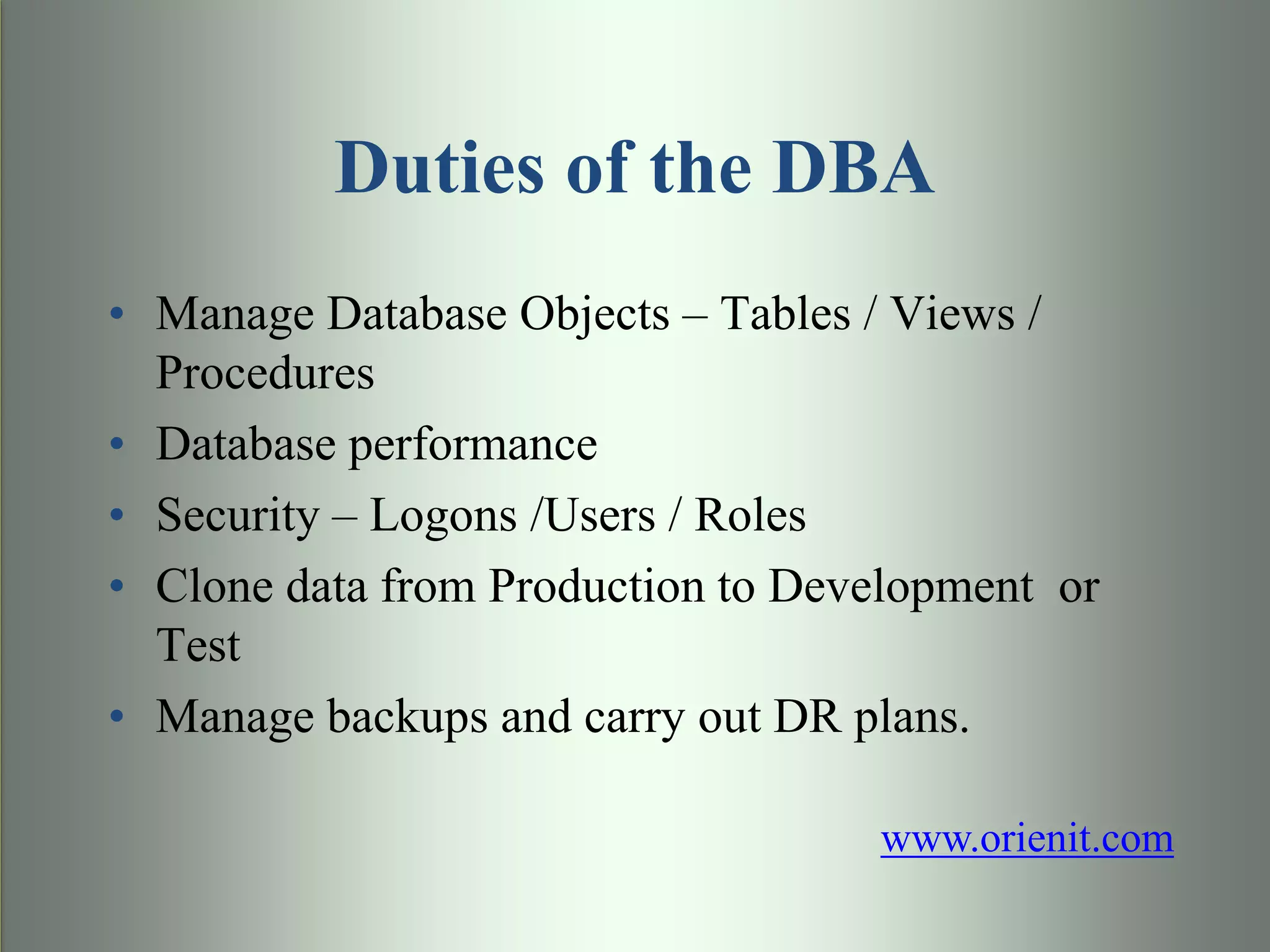 Duties of the DBA

• Manage Database Objects – Tables / Views / Procedures
• Database performance
• Security – Logons /Users / Roles
• Clone data from Production to Development or Test
• Manage backups and carry out DR plans.

www.orienit.com